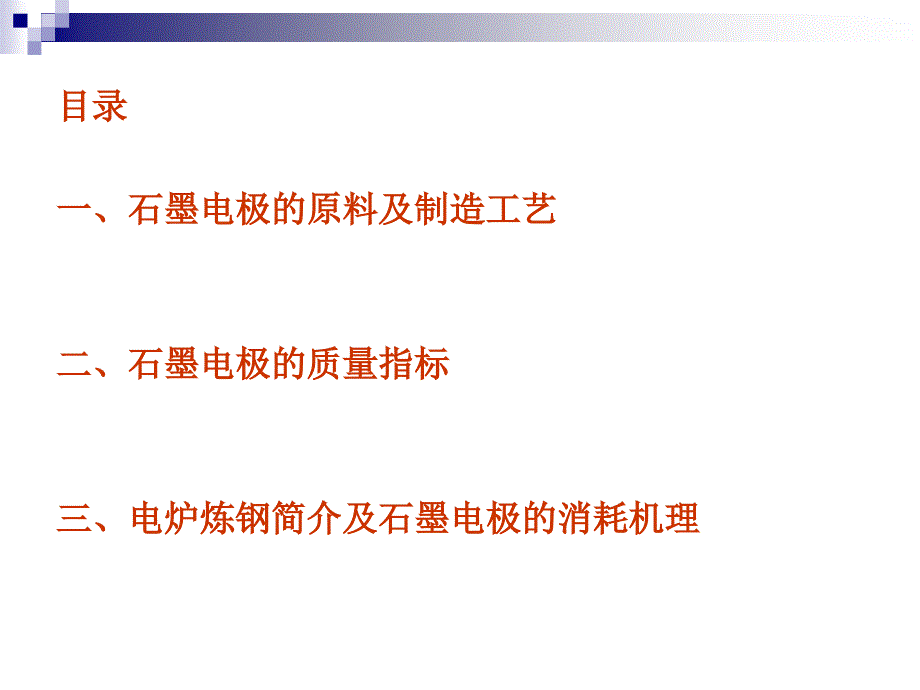 目录

一、石墨电极的原料及制造工艺

二、石墨电极的质量指标

三、电炉炼钢简介及石墨电极的消耗机理